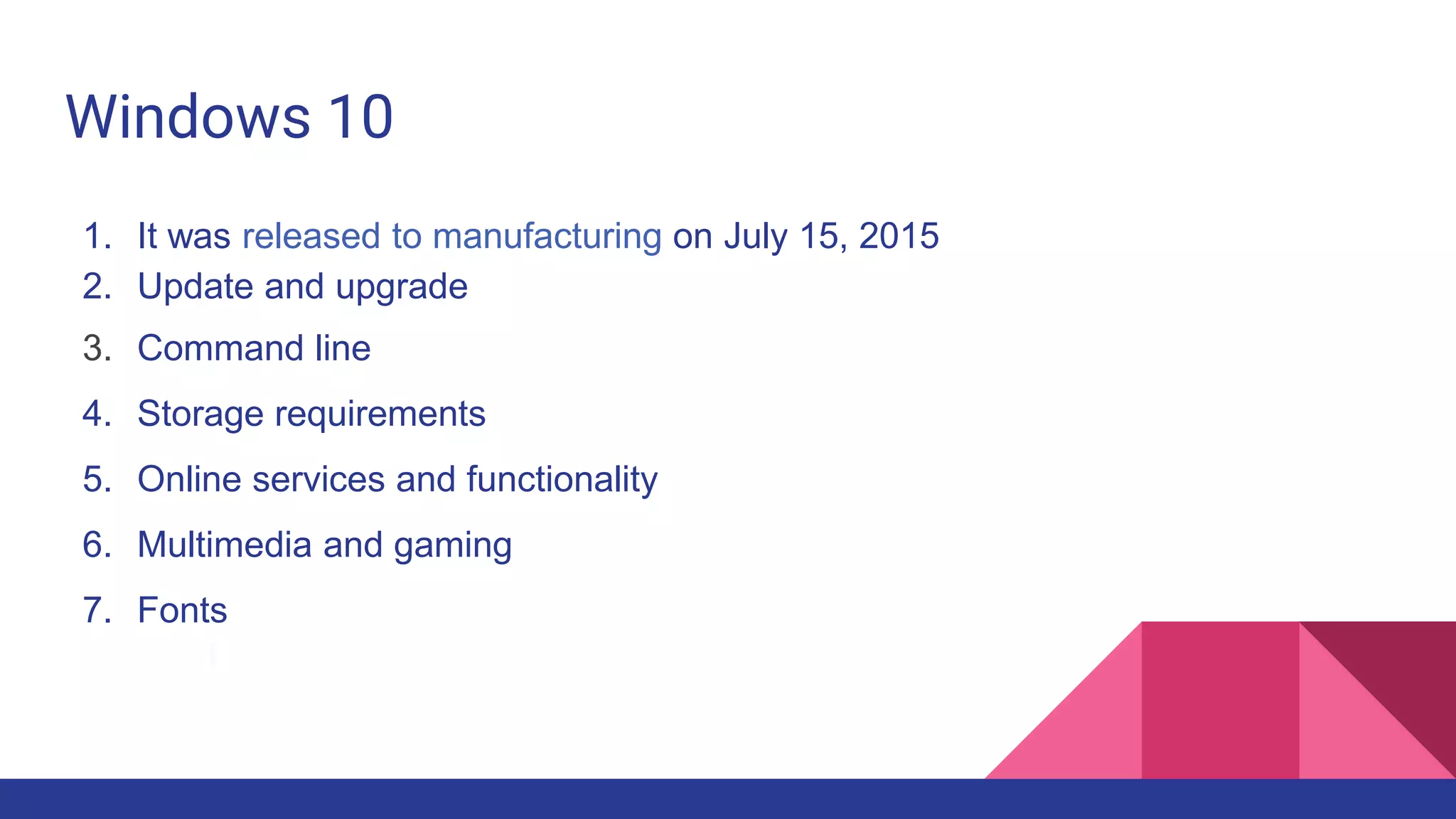 Windows 10

1. It was released to manufacturing on July 15, 2015
2. Update and upgrade
3. Command line
4. Storage requirements
5. Online services and functionality
6. Multimedia and gaming
7. Fonts